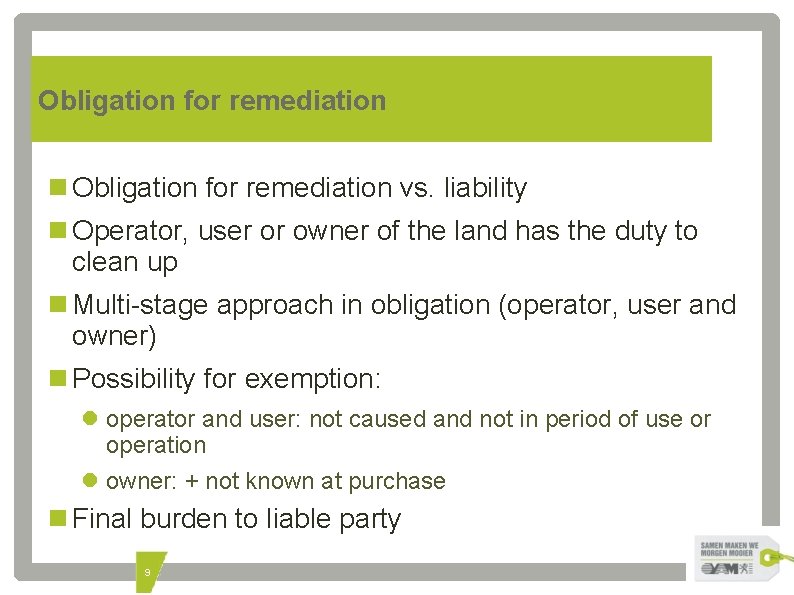 Obligation for remediation

Obligation for remediation vs. liability

Operator, user or owner of the land has the duty to clean up

Multi-stage approach in obligation (operator, user and owner)

Possibility for exemption:

operator and user: not caused and not in period of use or operation

owner: + not known at purchase

Final burden to liable party

9

SAMEN MAKEN WE MORGEN MOOIER

OVAM